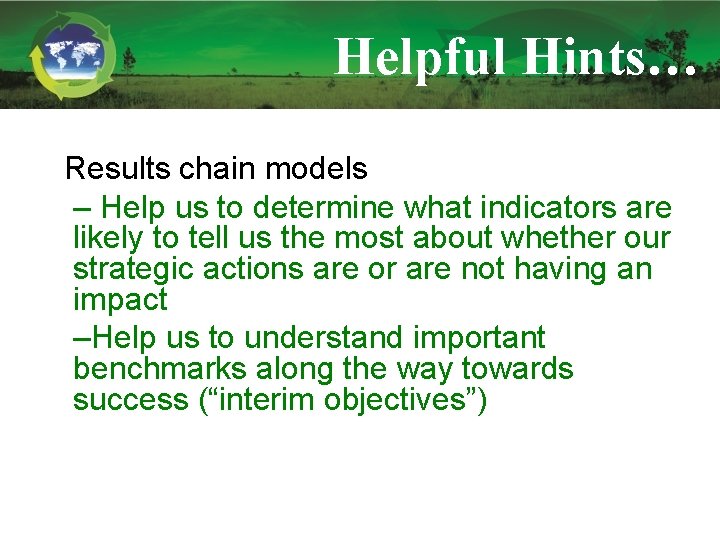 Helpful Hints…

Results chain models

– Help us to determine what indicators are likely to tell us the most about whether our strategic actions are or are not having an impact

–Help us to understand important benchmarks along the way towards success (“interim objectives”)